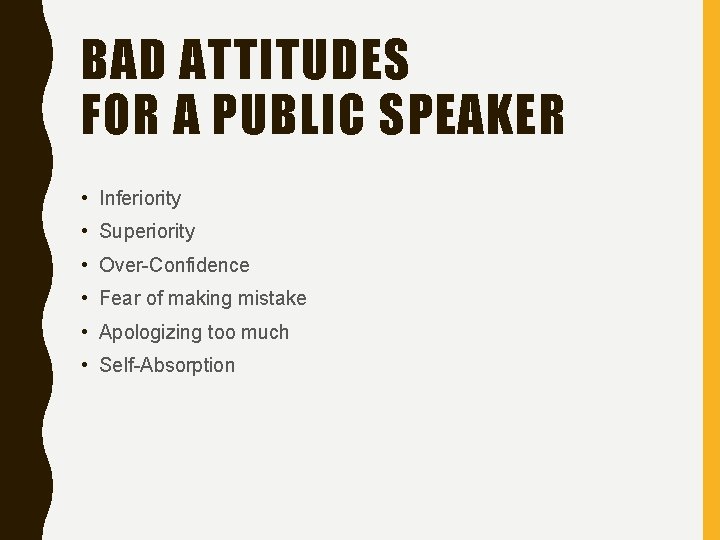 BAD ATTITUDES
FOR A PUBLIC SPEAKER

• Inferiority
• Superiority
• Over-Confidence
• Fear of making mistake
• Apologizing too much
• Self-Absorption